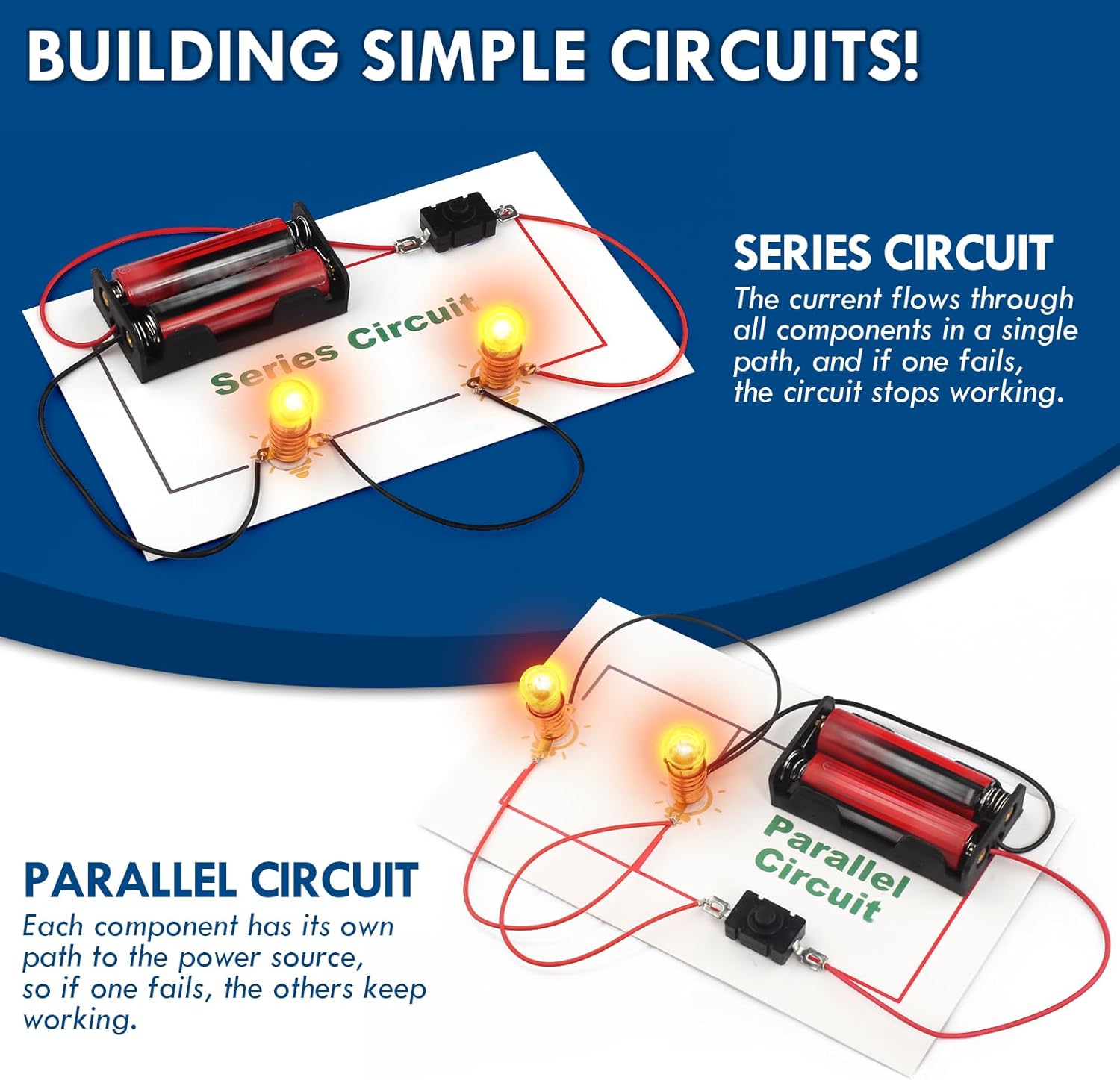 BUILDING SIMPLE CIRCUITS!

Series Circuit

SERIES CIRCUIT
The current flows through all components in a single path, and if one fails, the circuit stops working.

Parallel Circuit

PARALLEL CIRCUIT
Each component has its own path to the power source, so if one fails, the others keep working.